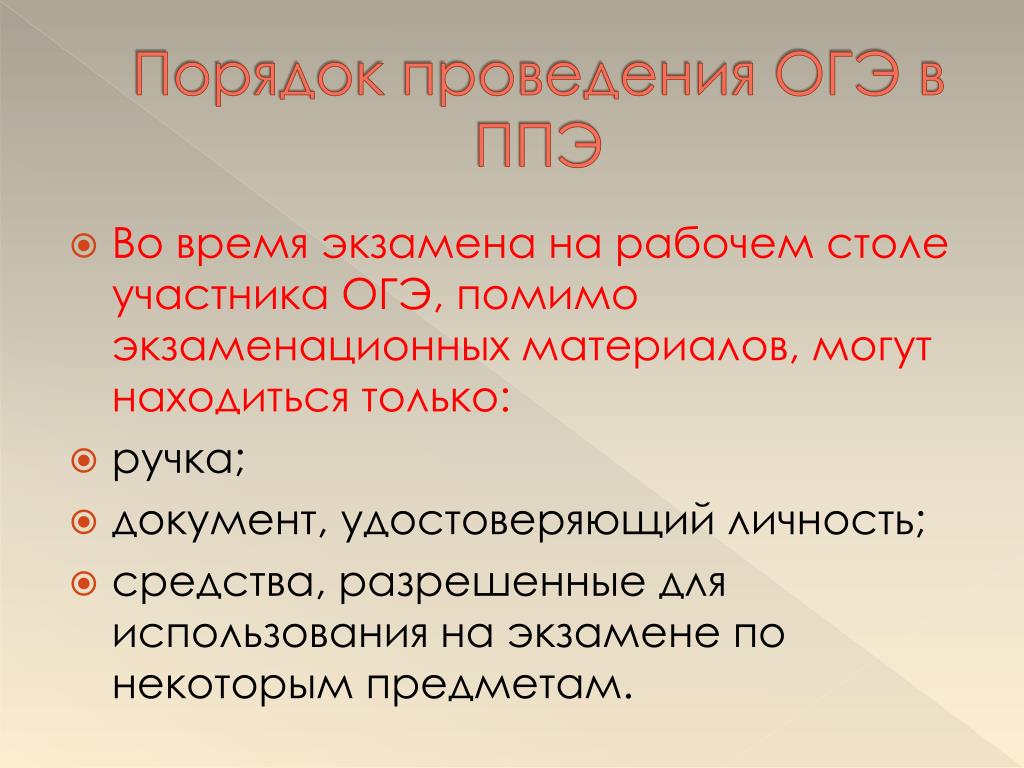 Порядок проведения ОГЭ в ППЭ

Во время экзамена на рабочем столе участника ОГЭ, помимо экзаменационных материалов, могут находиться только:

ручка;

документ, удостоверяющий личность;

средства, разрешенные для использования на экзамене по некоторым предметам.